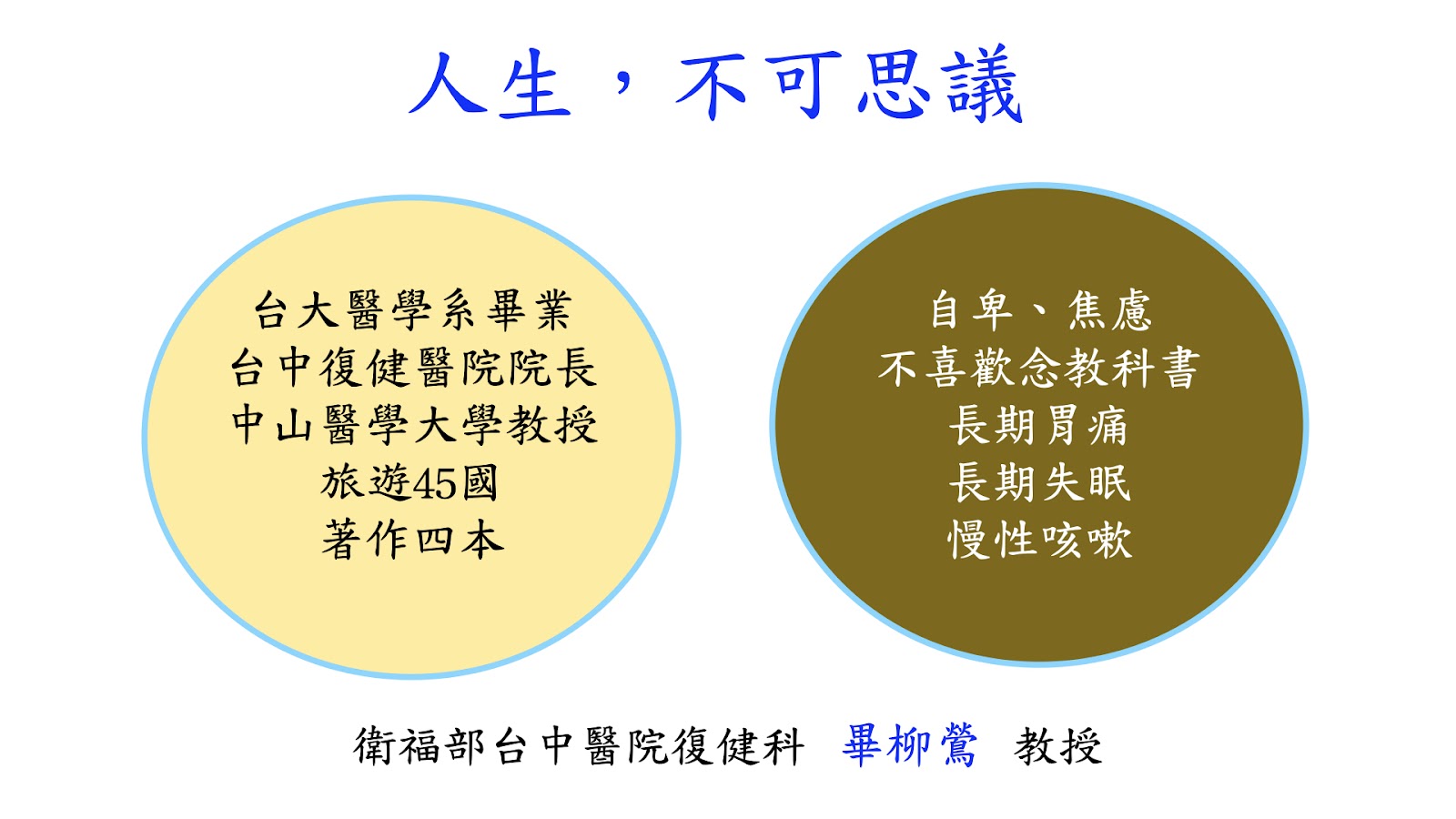 人生，不可思議

台大醫學系畢業
台中復健醫院院長
中山醫學大學教授
旅遊45國
著作四本

自卑、焦慮
不喜歡念教科書
長期胃痛
長期失眠
慢性咳嗽

衛福部台中醫院復健科 畢柳鶯 教授